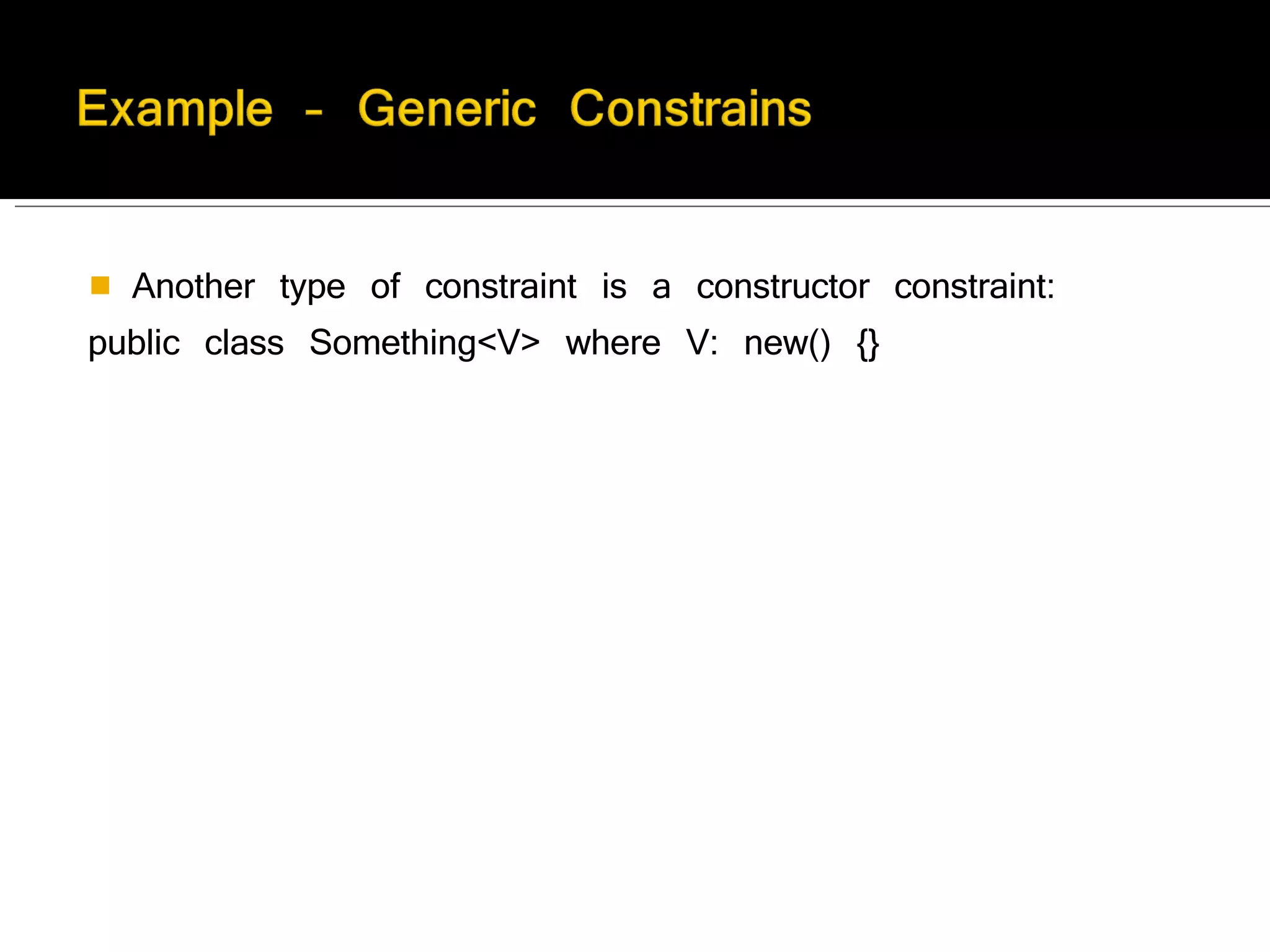 Example - Generic Constrains

Another type of constraint is a constructor constraint:
public class Something<V> where V: new() {}